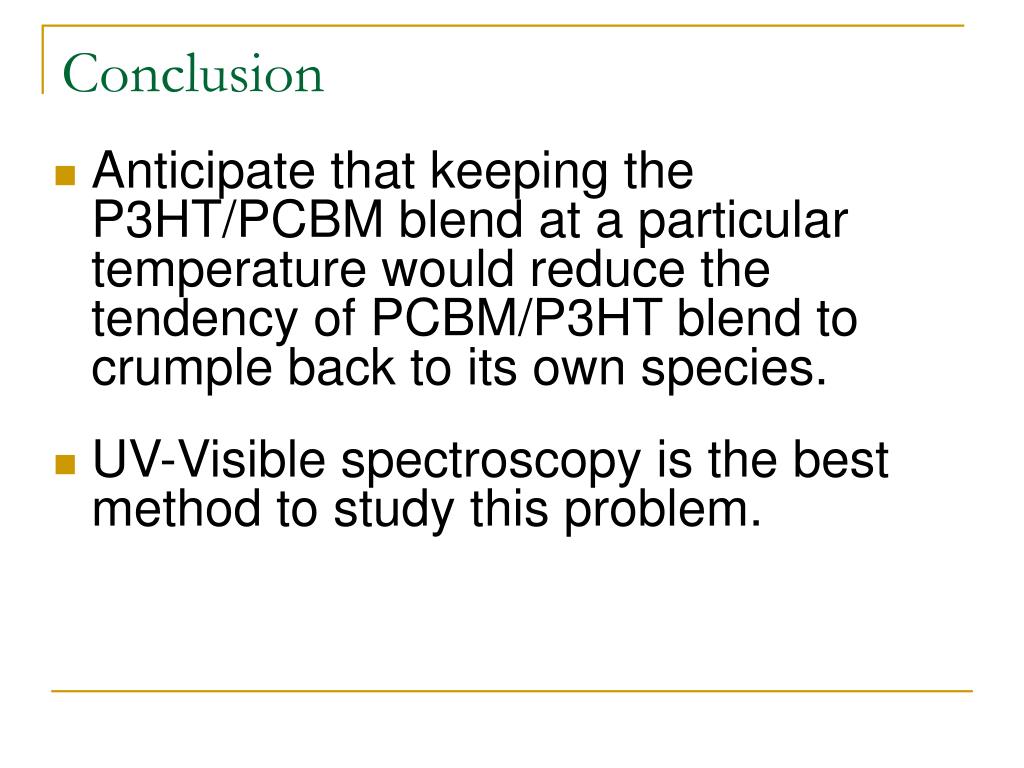 Conclusion

Anticipate that keeping the P3HT/PCBM blend at a particular temperature would reduce the tendency of PCBM/P3HT blend to crumple back to its own species.

UV-Visible spectroscopy is the best method to study this problem.